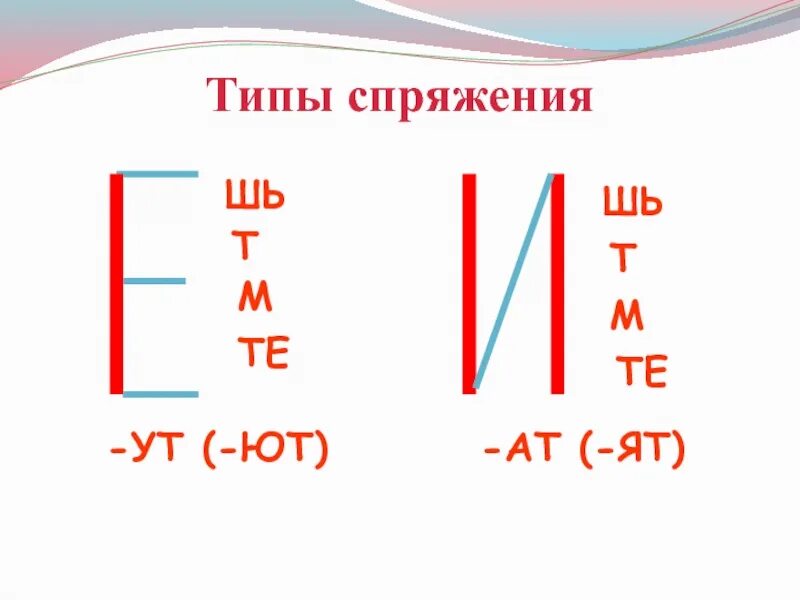 Типы спряжения

Е
ШЬ
Т
М
ТЕ

-УТ (-ЮТ)

И
ШЬ
Т
М
ТЕ

-АТ (-ЯТ)